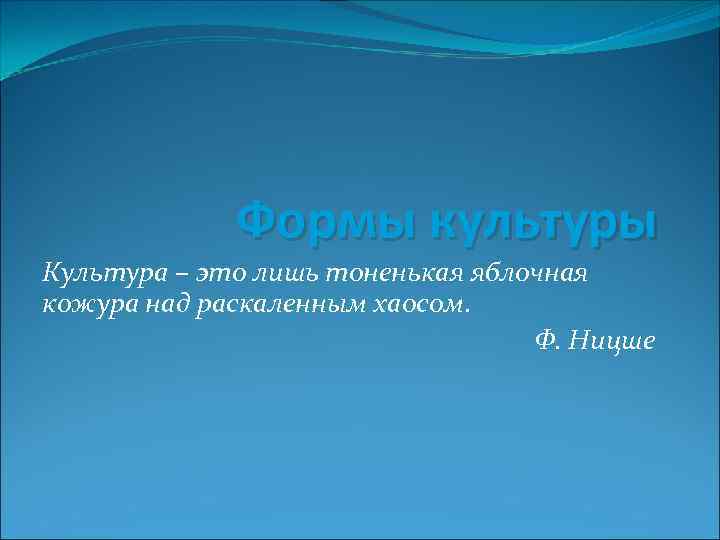 Формы культуры

Культура – это лишь тоненькая яблочная кожура над раскаленным хаосом.

Ф. Ницше